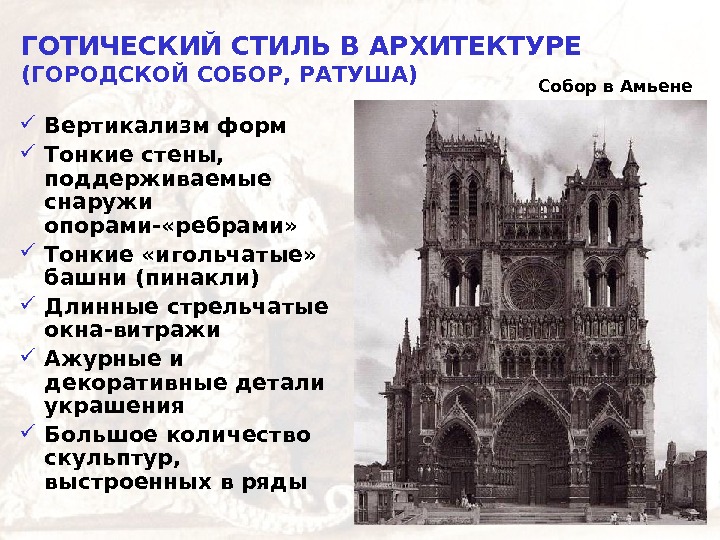 ГОТИЧЕСКИЙ СТИЛЬ В АРХИТЕКТУРЕ
(ГОРОДСКОЙ СОБОР, РАТУША)

Собор в Амьене

✓ Вертикализм форм
✓ Тонкие стены, поддерживаемые снаружи опорами-«ребрами»
✓ Тонкие «игольчатые» башни (пинакли)
✓ Длинные стрельчатые окна-витражи
✓ Ажурные и декоративные детали украшения
✓ Большое количество скульптур, выстроенных в ряды